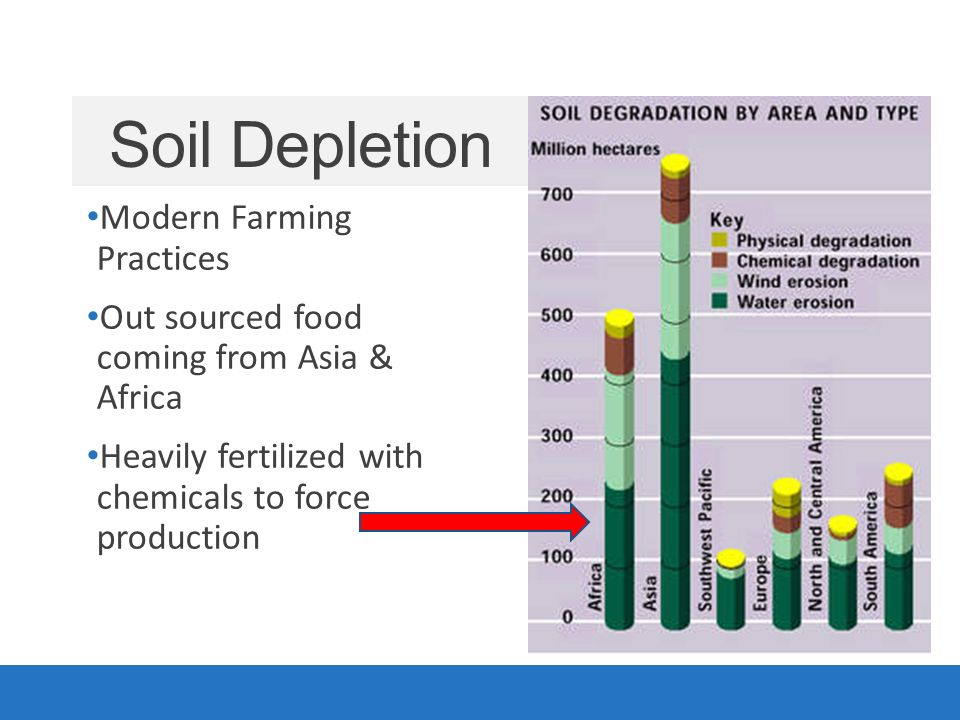 Soil Depletion

•Modern Farming Practices

•Out sourced food coming from Asia & Africa

•Heavily fertilized with chemicals to force production

SOIL DEGRADATION BY AREA AND TYPE

Million hectares

700
600
500
400
300
200
100
0

Key
Physical degradation
Chemical degradation
Wind erosion
Water erosion

Africa
Asia
Southwest Pacific
Europe
North and Central America
South America